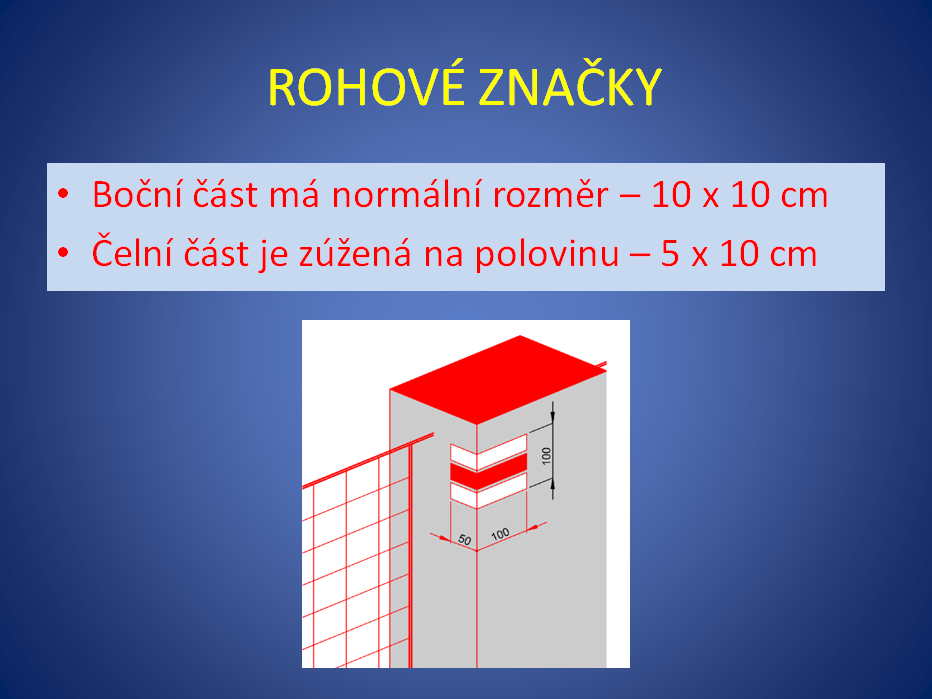 ROHOVÉ ZNAČKY

• Boční část má normální rozměr – 10 x 10 cm
• Čelní část je zúžená na polovinu – 5 x 10 cm

100
50
100